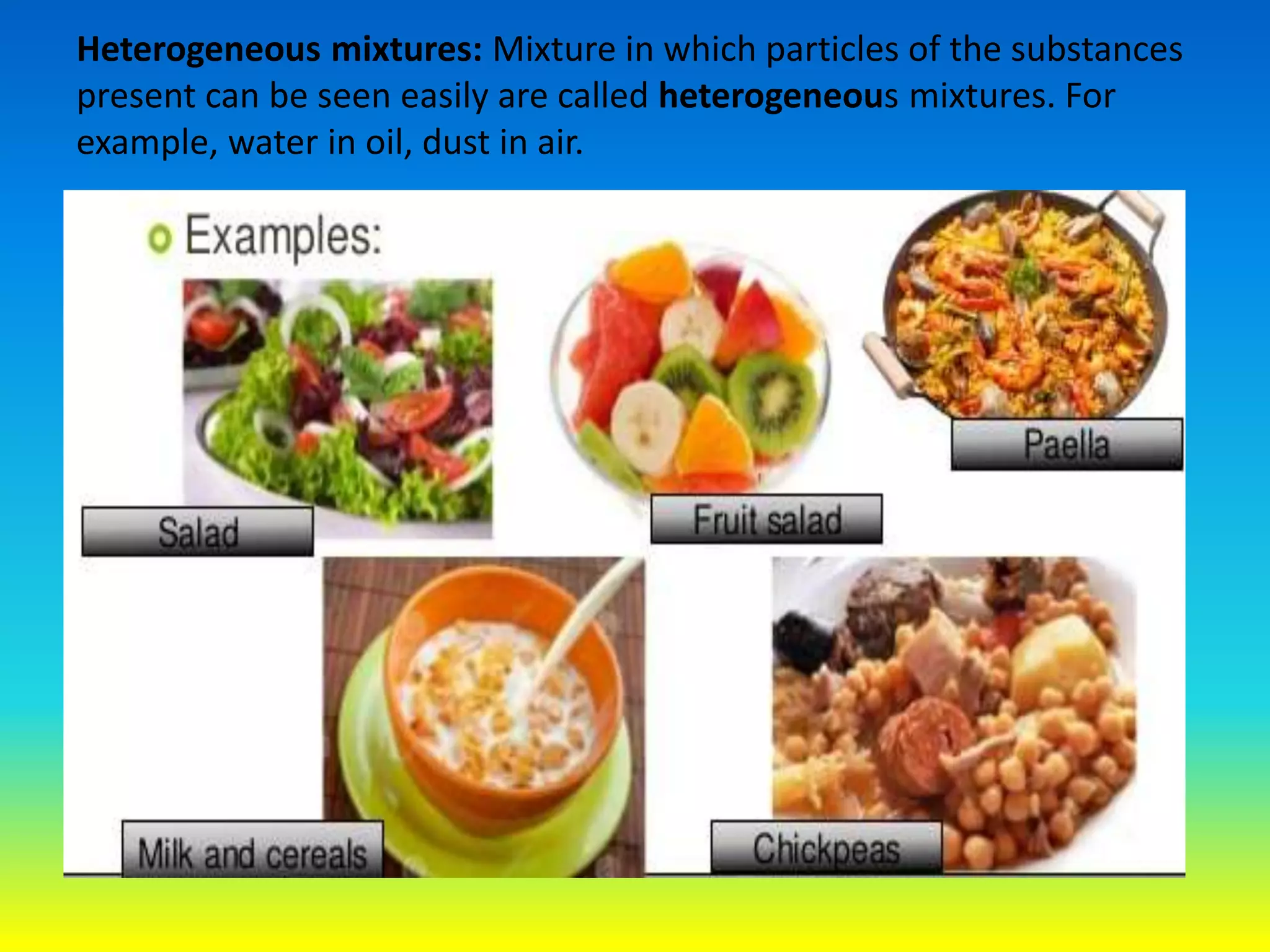 Heterogeneous mixtures: Mixture in which particles of the substances present can be seen easily are called heterogeneous mixtures. For example, water in oil, dust in air.

Examples:

Salad

Fruit salad

Paella

Milk and cereals

Chickpeas